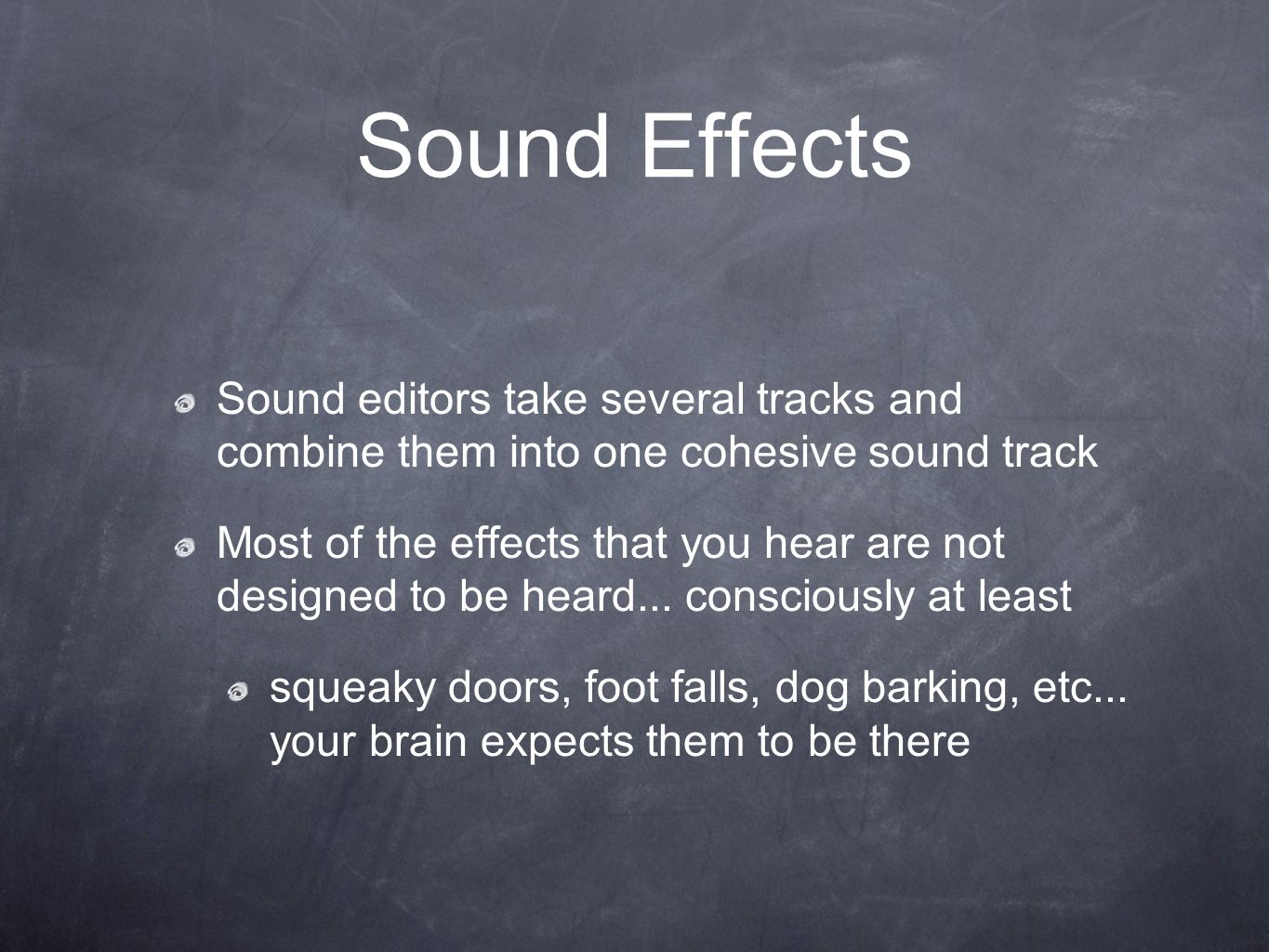 Sound Effects

Sound editors take several tracks and combine them into one cohesive sound track

Most of the effects that you hear are not designed to be heard... consciously at least

squeaky doors, foot falls, dog barking, etc... your brain expects them to be there